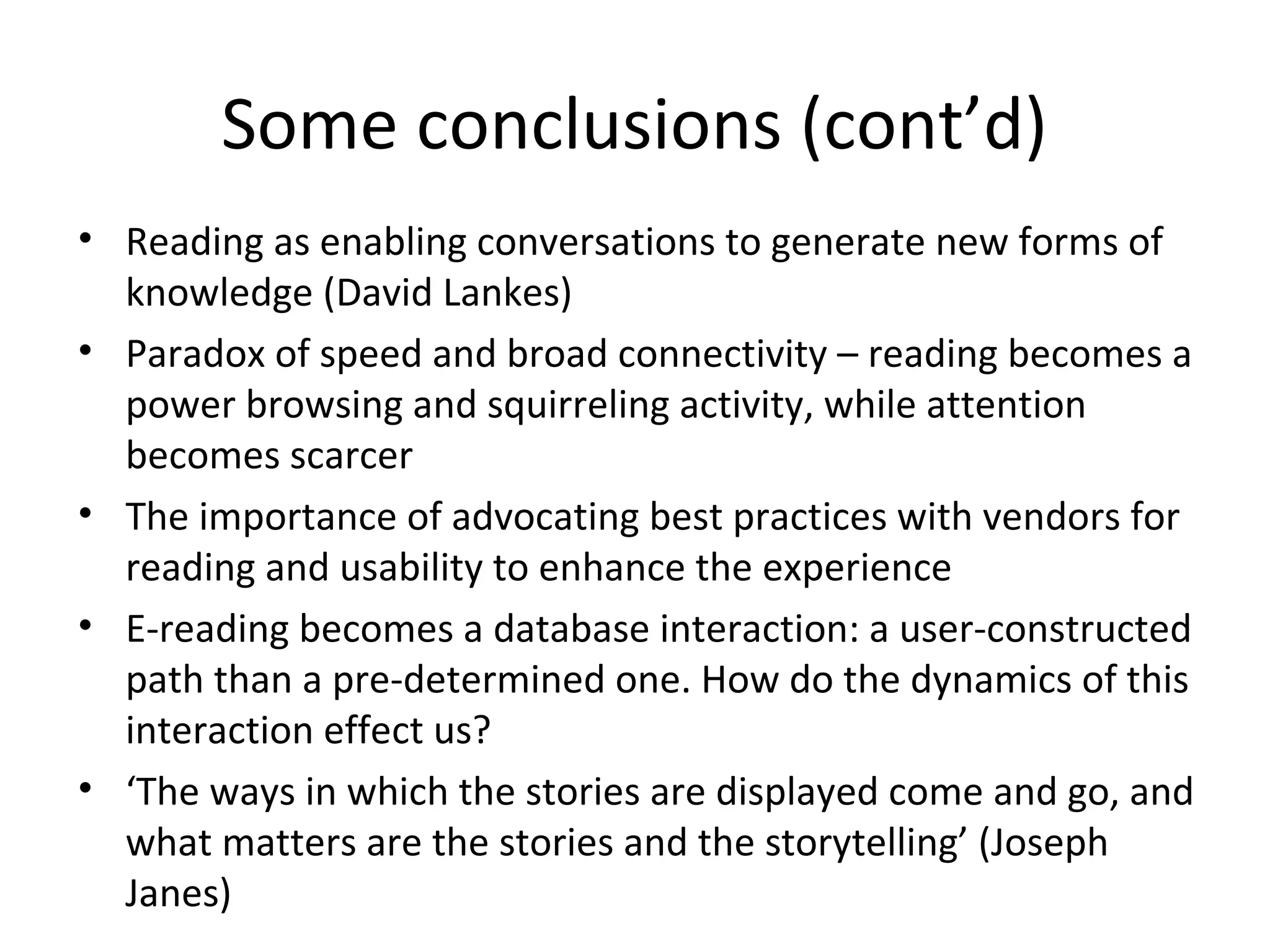 Some conclusions (cont’d)

• Reading as enabling conversations to generate new forms of knowledge (David Lankes)
• Paradox of speed and broad connectivity – reading becomes a power browsing and squirreling activity, while attention becomes scarcer
• The importance of advocating best practices with vendors for reading and usability to enhance the experience
• E-reading becomes a database interaction: a user-constructed path than a pre-determined one. How do the dynamics of this interaction effect us?
• ‘The ways in which the stories are displayed come and go, and what matters are the stories and the storytelling’ (Joseph Janes)